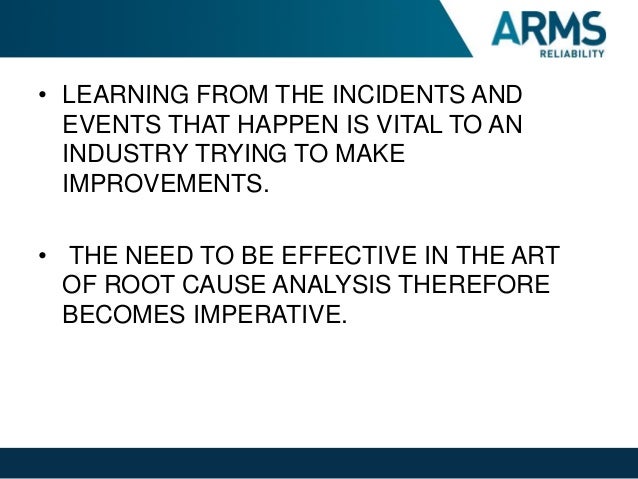 ARMS
RELIABILITY

• LEARNING FROM THE INCIDENTS AND EVENTS THAT HAPPEN IS VITAL TO AN INDUSTRY TRYING TO MAKE IMPROVEMENTS.

• THE NEED TO BE EFFECTIVE IN THE ART OF ROOT CAUSE ANALYSIS THEREFORE BECOMES IMPERATIVE.